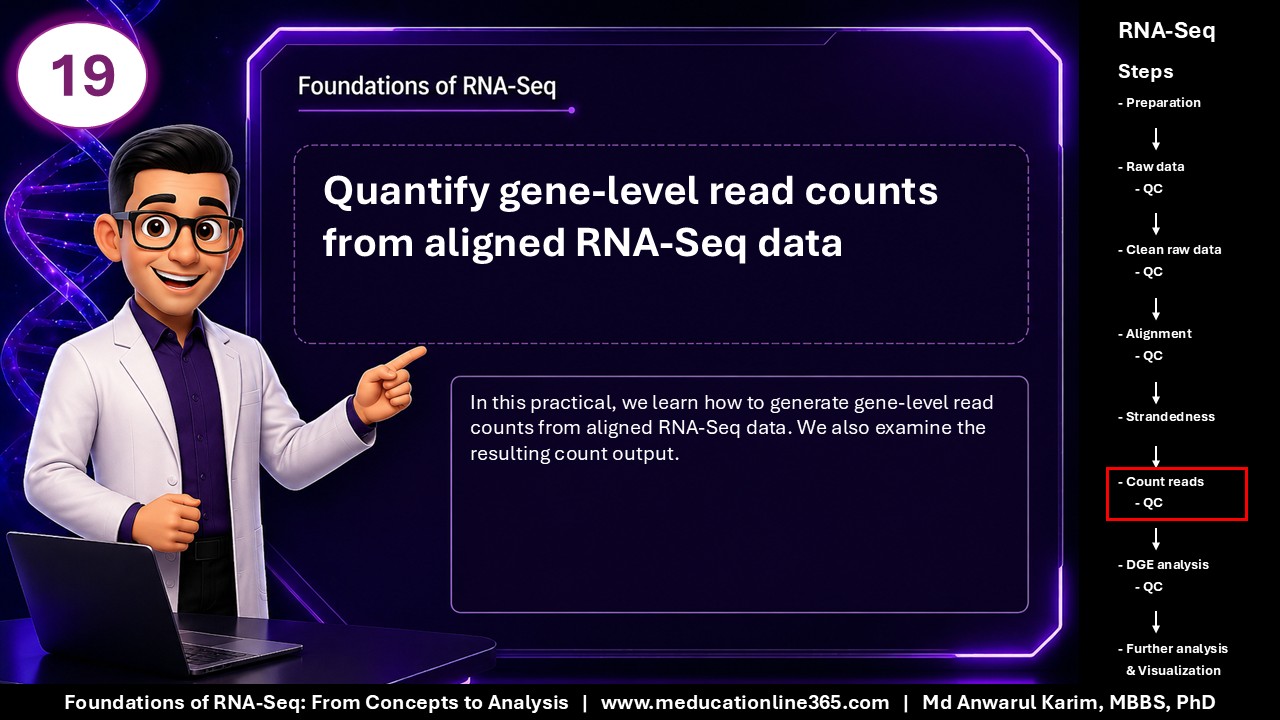 19

Foundations of RNA-Seq

Quantify gene-level read counts from aligned RNA-Seq data

In this practical, we learn how to generate gene-level read counts from aligned RNA-Seq data. We also examine the resulting count output.

RNA-Seq

Steps

- Preparation

- Raw data
- QC

- Clean raw data
- QC

- Alignment
- QC

- Strandedness

- Count reads
- QC

- DGE analysis
- QC

- Further analysis & Visualization

Foundations of RNA-Seq: From Concepts to Analysis | www.meducationline365.com | Md Anwarul Karim, MBBS, PhD